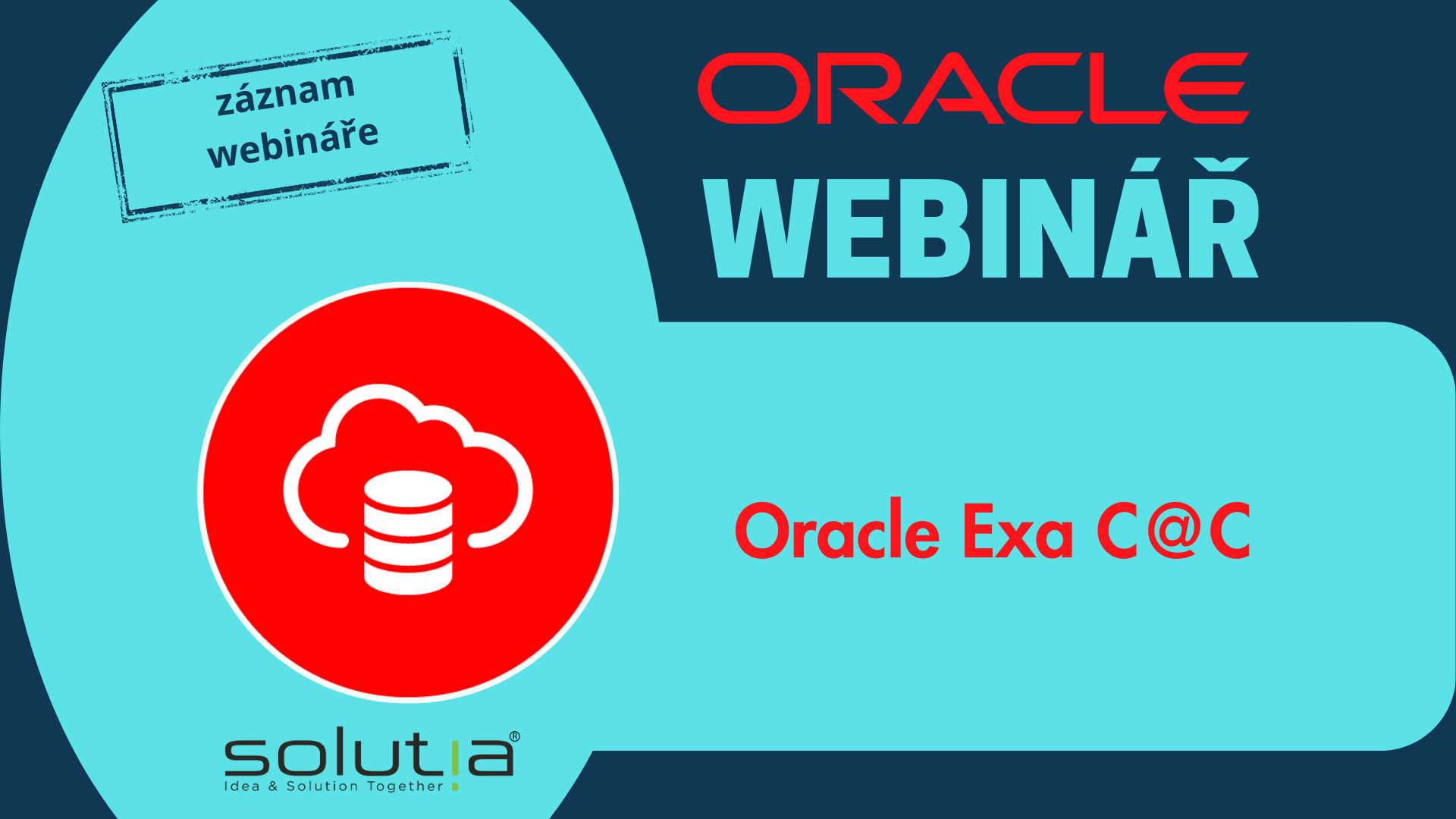 záznam webináře

ORACLE

WEBINÁŘ

Oracle Exa C@C

solutia®
Idea & Solution Together